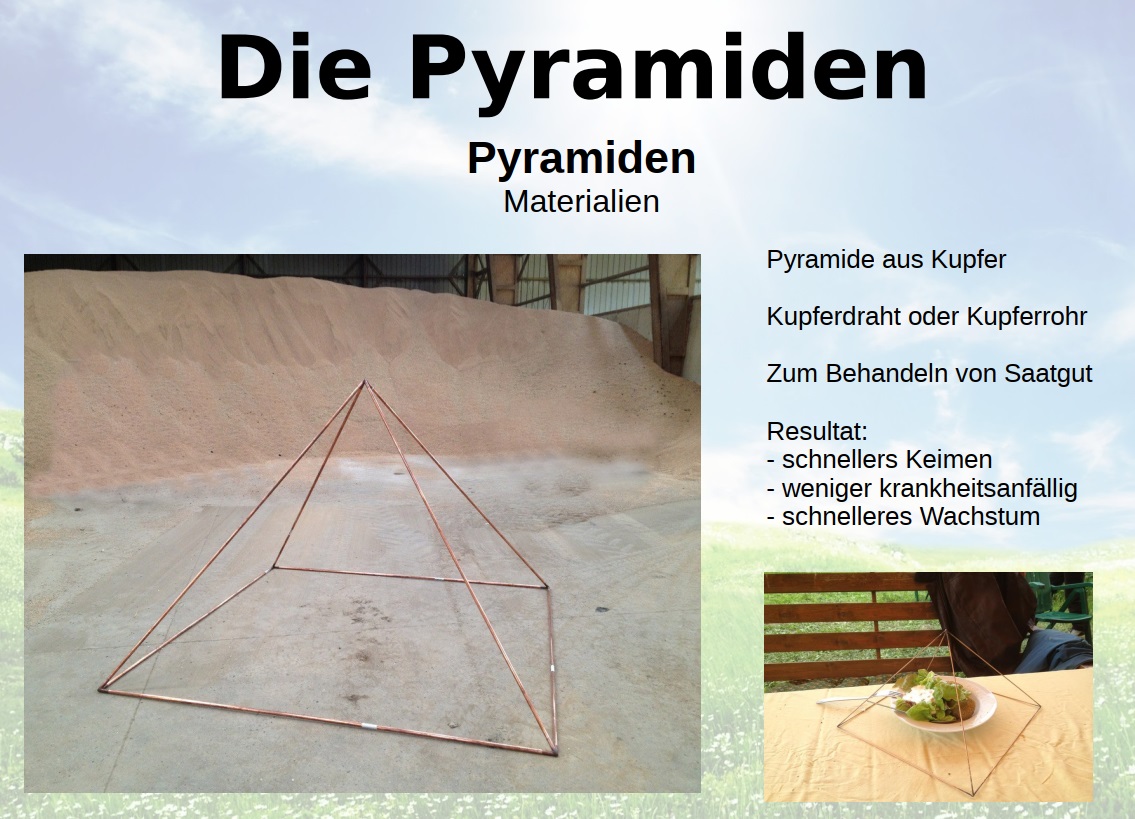 Die Pyramiden

Pyramiden

Materialien

Pyramide aus Kupfer

Kupferdraht oder Kupferrohr

Zum Behandeln von Saatgut

Resultat:
- schnellers Keimen
- weniger krankheitsanfällig
- schnelleres Wachstum